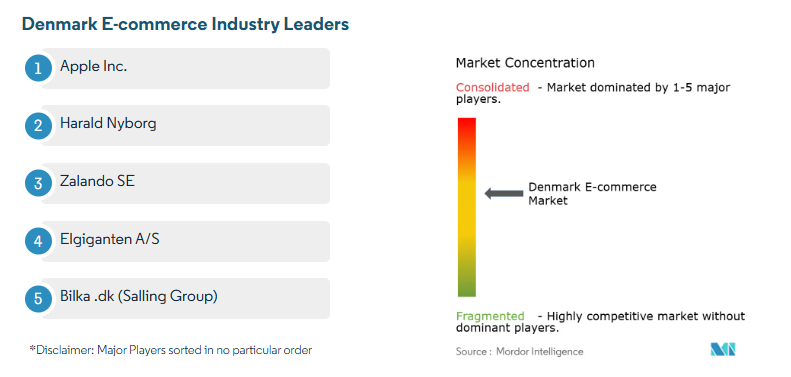 Denmark E-commerce Industry Leaders

1 Apple Inc.

2 Harald Nyborg

3 Zalando SE

4 Elgiganten A/S

5 Bilka .dk (Salling Group)

*Disclaimer: Major Players sorted in no particular order

Market Concentration

Consolidated - Market dominated by 1-5 major players.

Denmark E-commerce Market

Fragmented - Highly competitive market without dominant players.

Source : Mordor Intelligence